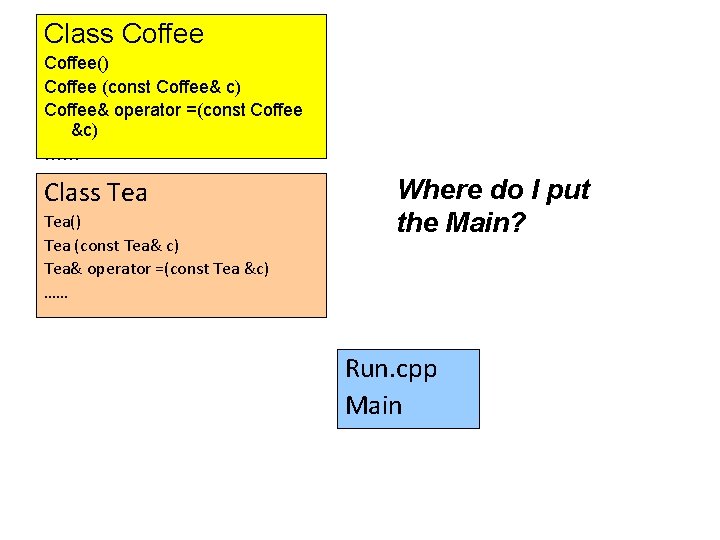 Class Coffee
Coffee()
Coffee (const Coffee& c)
Coffee& operator =(const Coffee &c)
......

Class Tea
Tea()
Tea (const Tea& c)
Tea& operator =(const Tea &c)
......

Where do I put the Main?

Run.cpp
Main